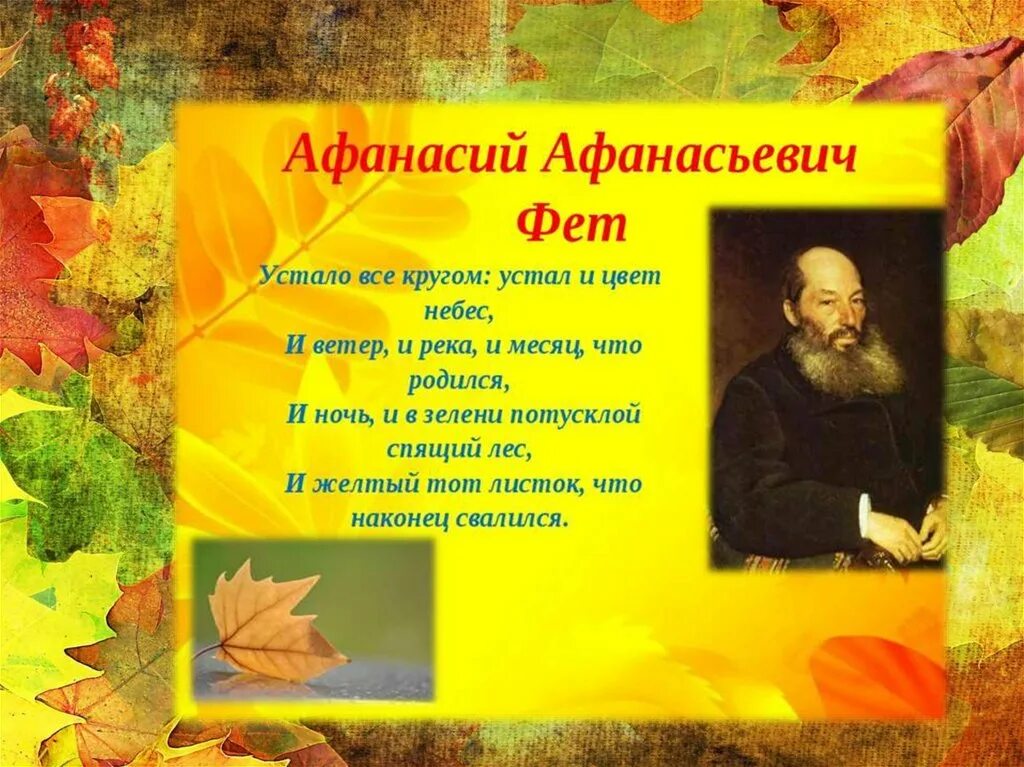 Афанасий Афанасьевич Фет

Устало все кругом: устал и цвет небес,
И ветер, и река, и месяц, что родился,
И ночь, и в зелени потусклой спящий лес,
И желтый тот листок, что наконец свалился.